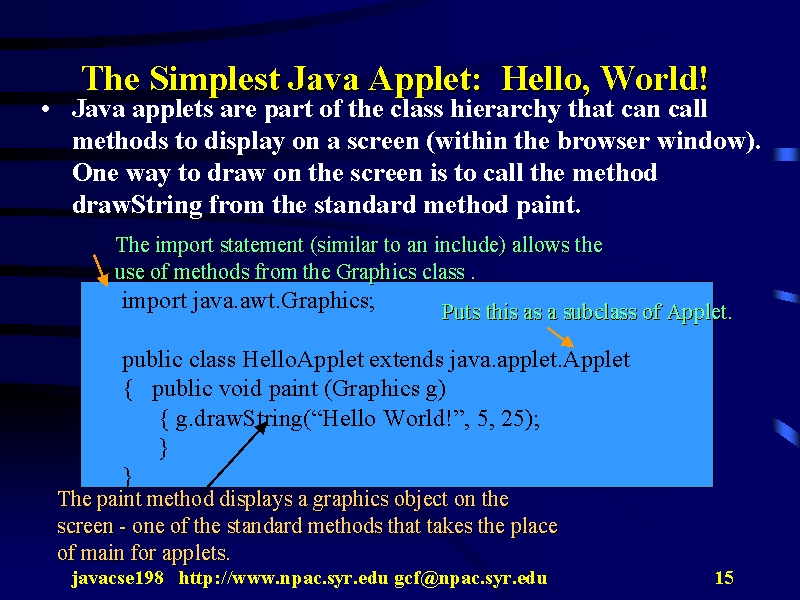 The Simplest Java Applet: Hello, World!

• Java applets are part of the class hierarchy that can call methods to display on a screen (within the browser window). One way to draw on the screen is to call the method drawString from the standard method paint.

The import statement (similar to an include) allows the use of methods from the Graphics class .

import java.awt.Graphics;

Puts this as a subclass of Applet.

public class HelloApplet extends java.applet.Applet
{ public void paint (Graphics g)
{ g.drawString(“Hello World!”, 5, 25);
}
}

The paint method displays a graphics object on the screen - one of the standard methods that takes the place of main for applets.

javacse198 http://www.npac.syr.edu gcf@npac.syr.edu 15